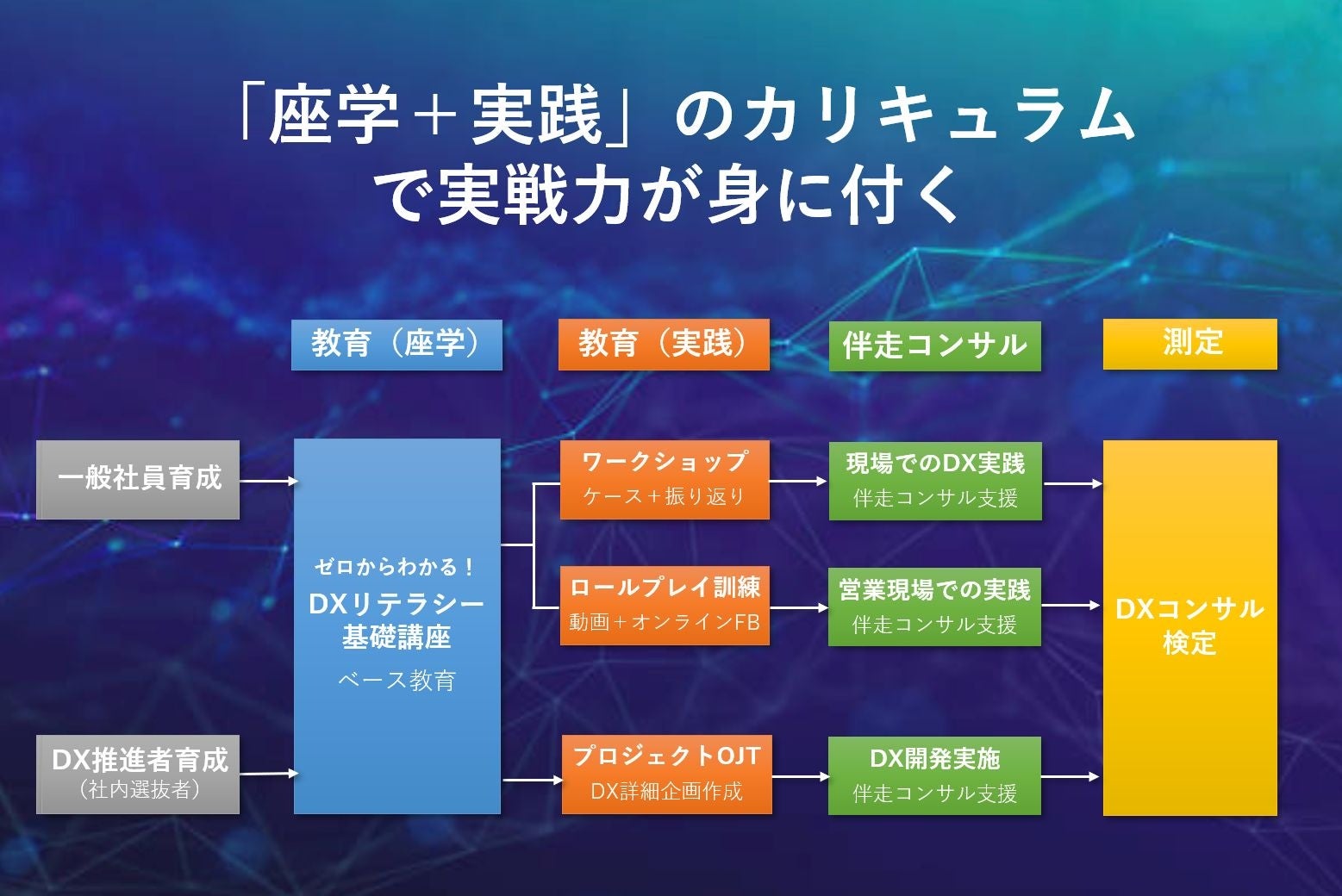 「座学＋実践」のカリキュラムで実戦力が身に付く

教育（座学）

教育（実践）

伴走コンサル

測定

一般社員育成

DX推進者育成
（社内選抜者）

ゼロからわかる！
DXリテラシー基礎講座
ベース教育

ワークショップ
ケース＋振り返り

ロールプレイ訓練
動画＋オンラインFB

プロジェクトOJT
DX詳細企画作成

現場でのDX実践
伴走コンサル支援

営業現場での実践
伴走コンサル支援

DX開発実施
伴走コンサル支援

DXコンサル検定